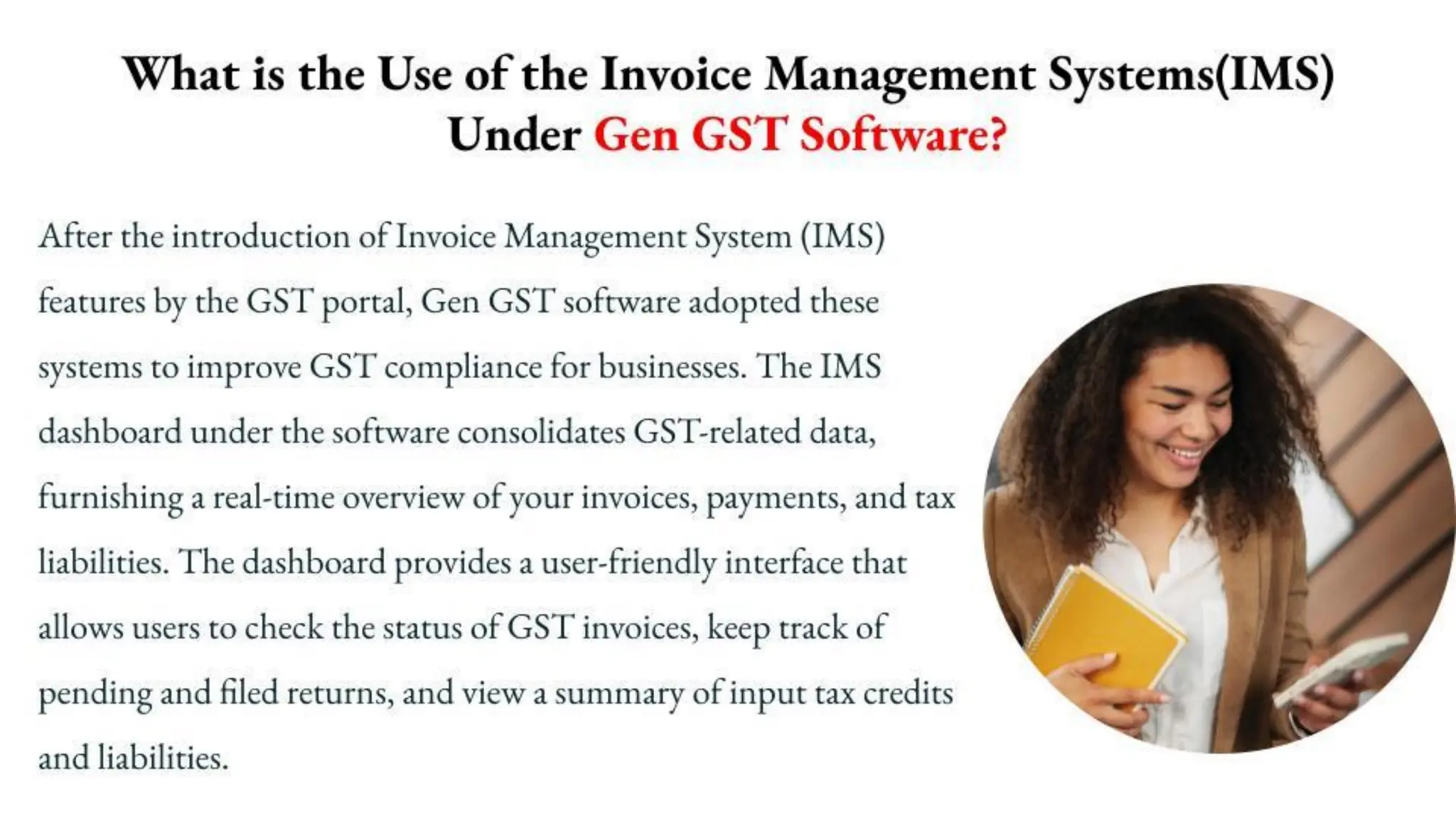 What is the Use of the Invoice Management Systems(IMS) Under Gen GST Software?

After the introduction of Invoice Management System (IMS) features by the GST portal, Gen GST software adopted these systems to improve GST compliance for businesses. The IMS dashboard under the software consolidates GST-related data, furnishing a real-time overview of your invoices, payments, and tax liabilities. The dashboard provides a user-friendly interface that allows users to check the status of GST invoices, keep track of pending and filed returns, and view a summary of input tax credits and liabilities.